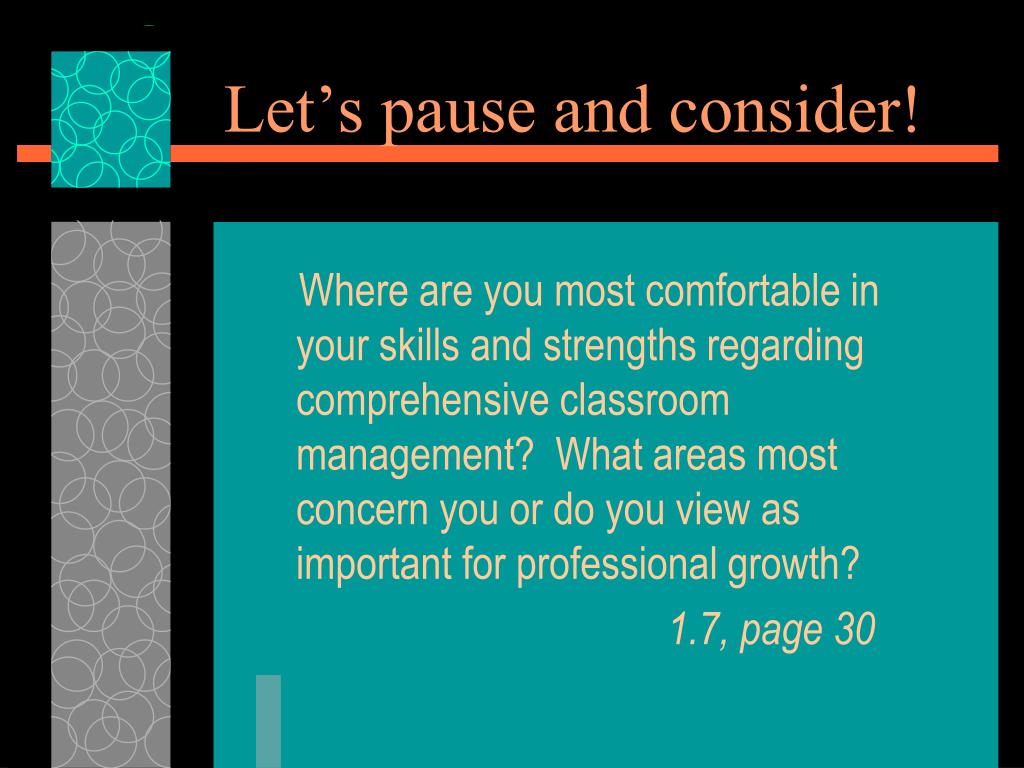 Let’s pause and consider!

Where are you most comfortable in your skills and strengths regarding comprehensive classroom management? What areas most concern you or do you view as important for professional growth?

1.7, page 30